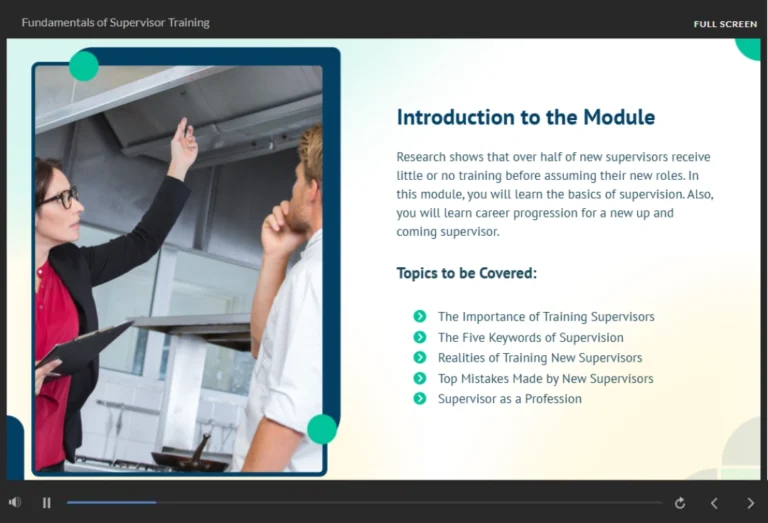 Fundamentals of Supervisor Training

FULL SCREEN

Introduction to the Module

Research shows that over half of new supervisors receive little or no training before assuming their new roles. In this module, you will learn the basics of supervision. Also, you will learn career progression for a new up and coming supervisor.

Topics to be Covered:

The Importance of Training Supervisors
The Five Keywords of Supervision
Realities of Training New Supervisors
Top Mistakes Made by New Supervisors
Supervisor as a Profession